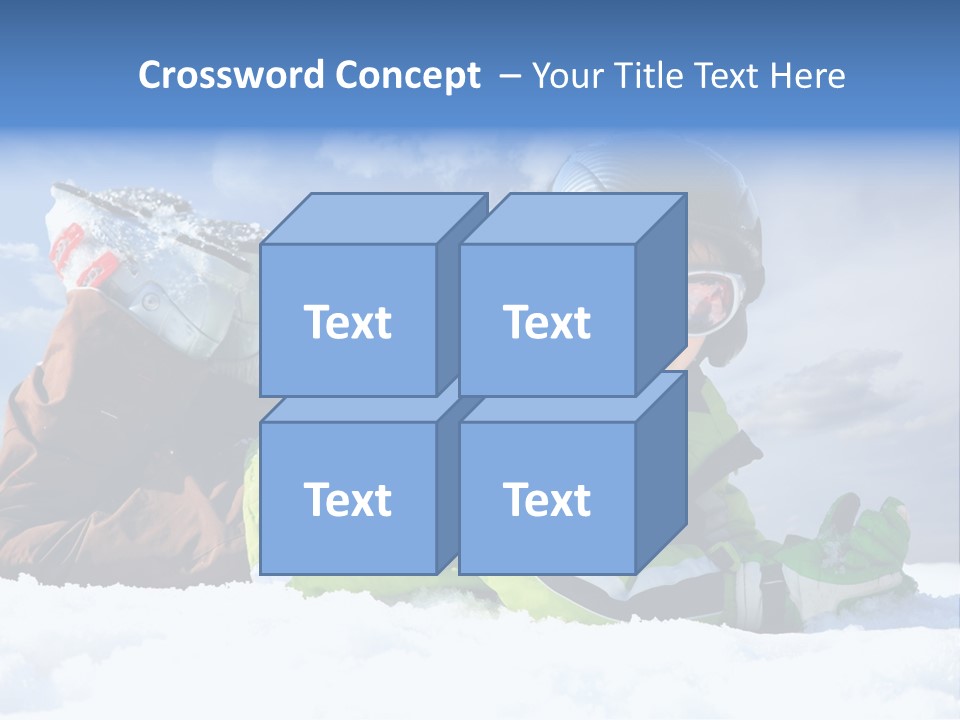 Crossword Concept – Your Title Text Here

Text

Text

Text

Text